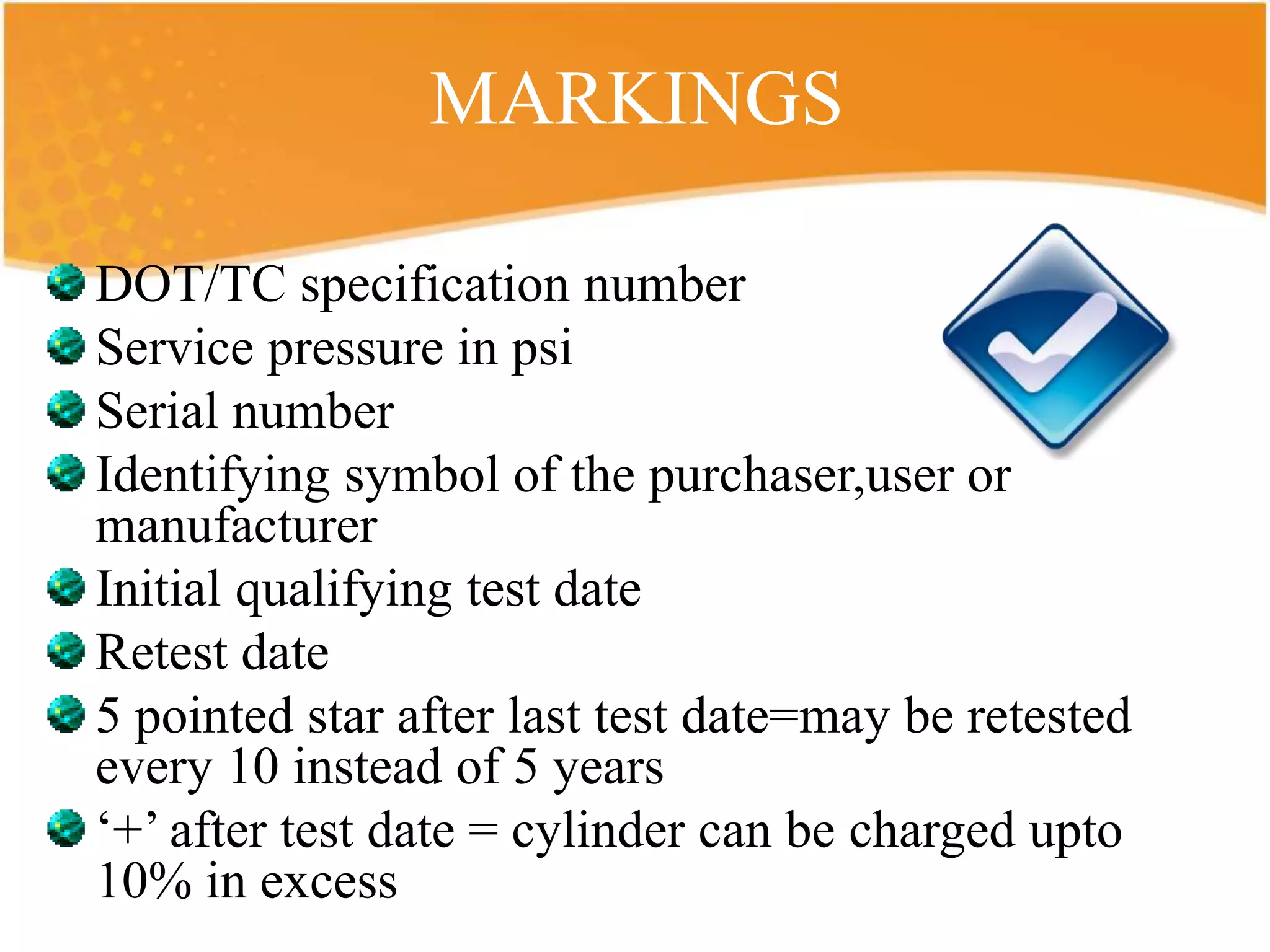 MARKINGS

DOT/TC specification number

Service pressure in psi

Serial number

Identifying symbol of the purchaser,user or manufacturer

Initial qualifying test date

Retest date

5 pointed star after last test date=may be retested every 10 instead of 5 years

‘+’ after test date = cylinder can be charged upto 10% in excess